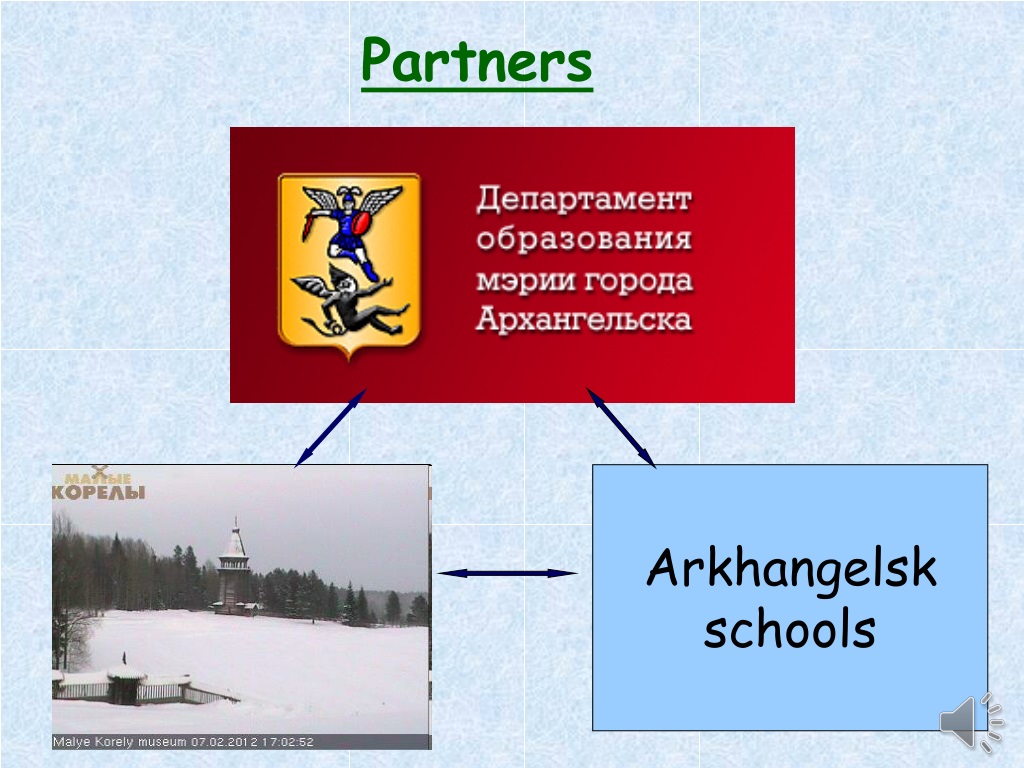 Partners

Департамент образования мэрии города Архангельска

МАЛЫЕ КОРЕЛЫ

Malye Korely museum 07.02.2012 17:02:52

Arkhangelsk schools